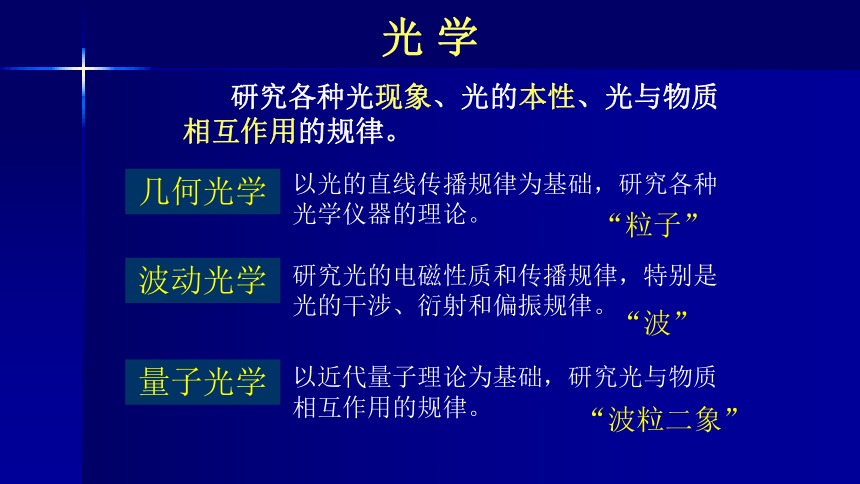 光 学

研究各种光现象、光的本性、光与物质相互作用的规律。

几何光学

以光的直线传播规律为基础，研究各种光学仪器的理论。

“粒子”

波动光学

研究光的电磁性质和传播规律，特别是光的干涉、衍射和偏振规律。

“波”

量子光学

以近代量子理论为基础，研究光与物质相互作用的规律。

“波粒二象”